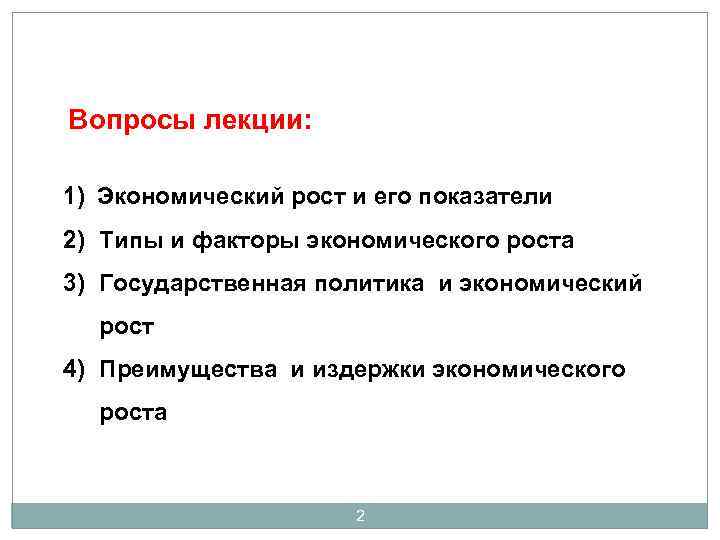 Вопросы лекции:

1) Экономический рост и его показатели

2) Типы и факторы экономического роста

3) Государственная политика и экономический рост

4) Преимущества и издержки экономического роста

2